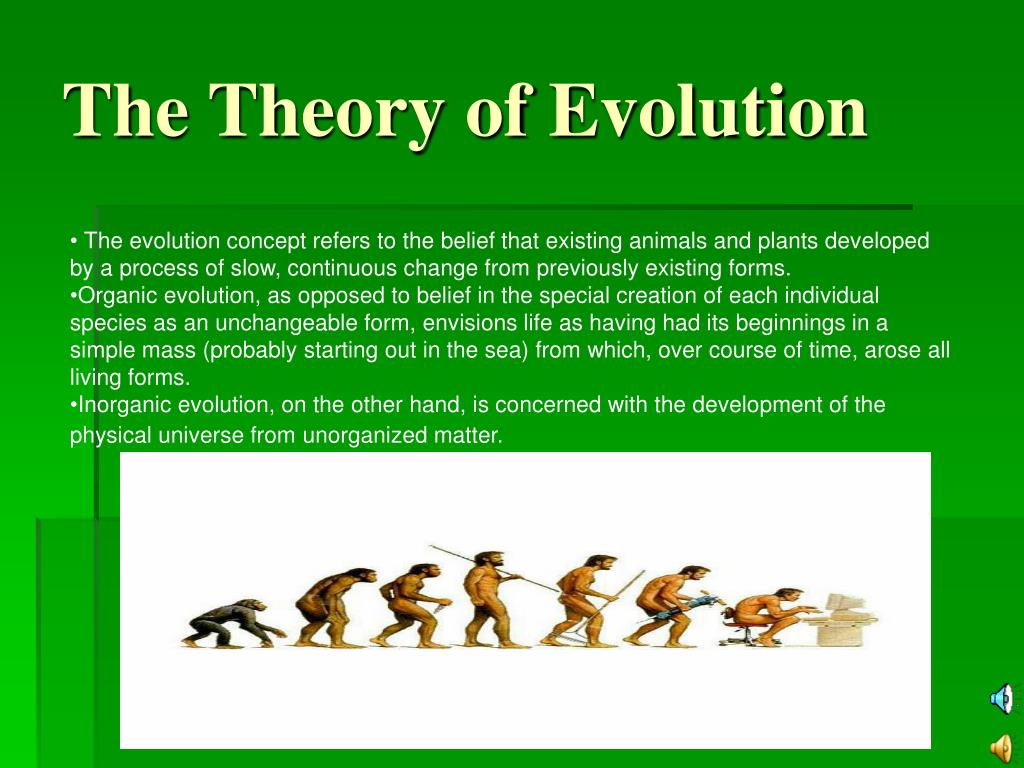 The Theory of Evolution

• The evolution concept refers to the belief that existing animals and plants developed by a process of slow, continuous change from previously existing forms.
•Organic evolution, as opposed to belief in the special creation of each individual species as an unchangeable form, envisions life as having had its beginnings in a simple mass (probably starting out in the sea) from which, over course of time, arose all living forms.
•Inorganic evolution, on the other hand, is concerned with the development of the physical universe from unorganized matter.